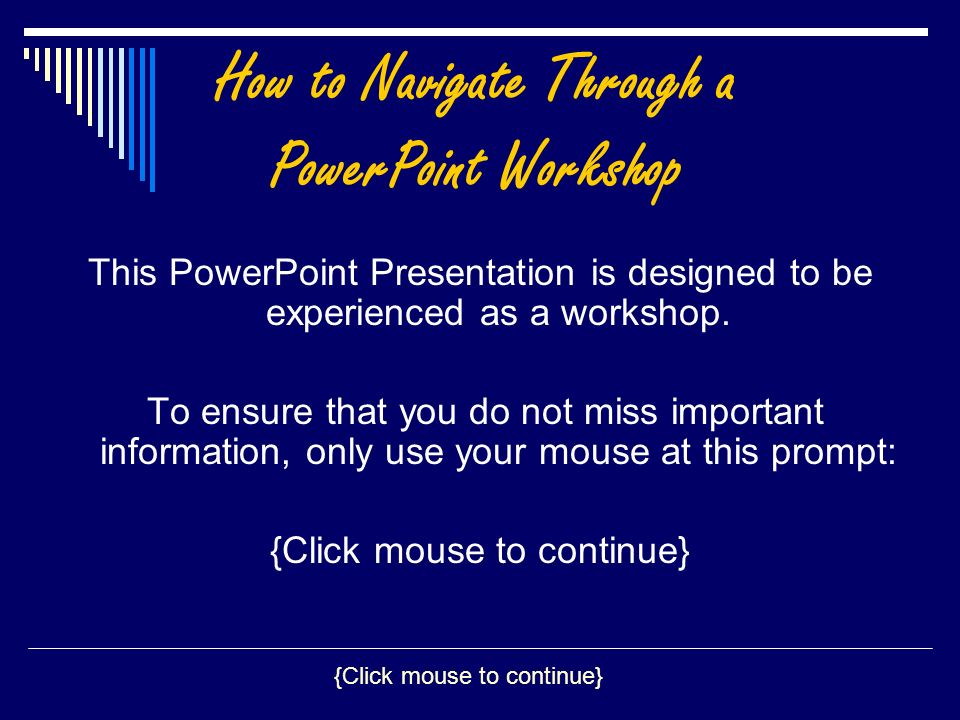 How to Navigate Through a PowerPoint Workshop

This PowerPoint Presentation is designed to be experienced as a workshop.

To ensure that you do not miss important information, only use your mouse at this prompt:

{Click mouse to continue}

{Click mouse to continue}